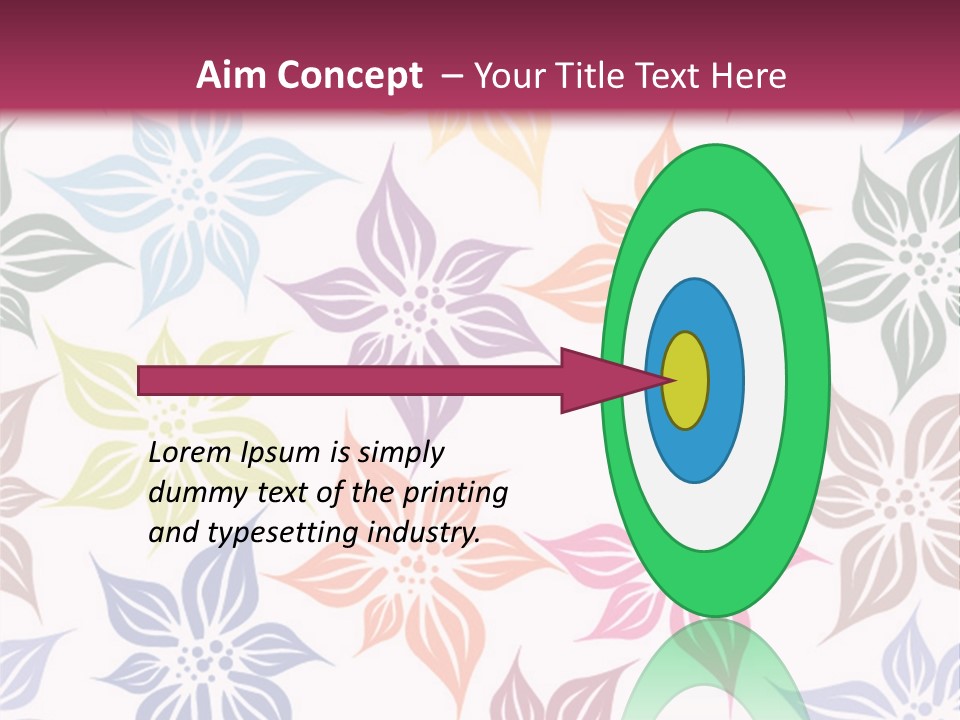 Aim Concept – Your Title Text Here

Lorem Ipsum is simply dummy text of the printing and typesetting industry.